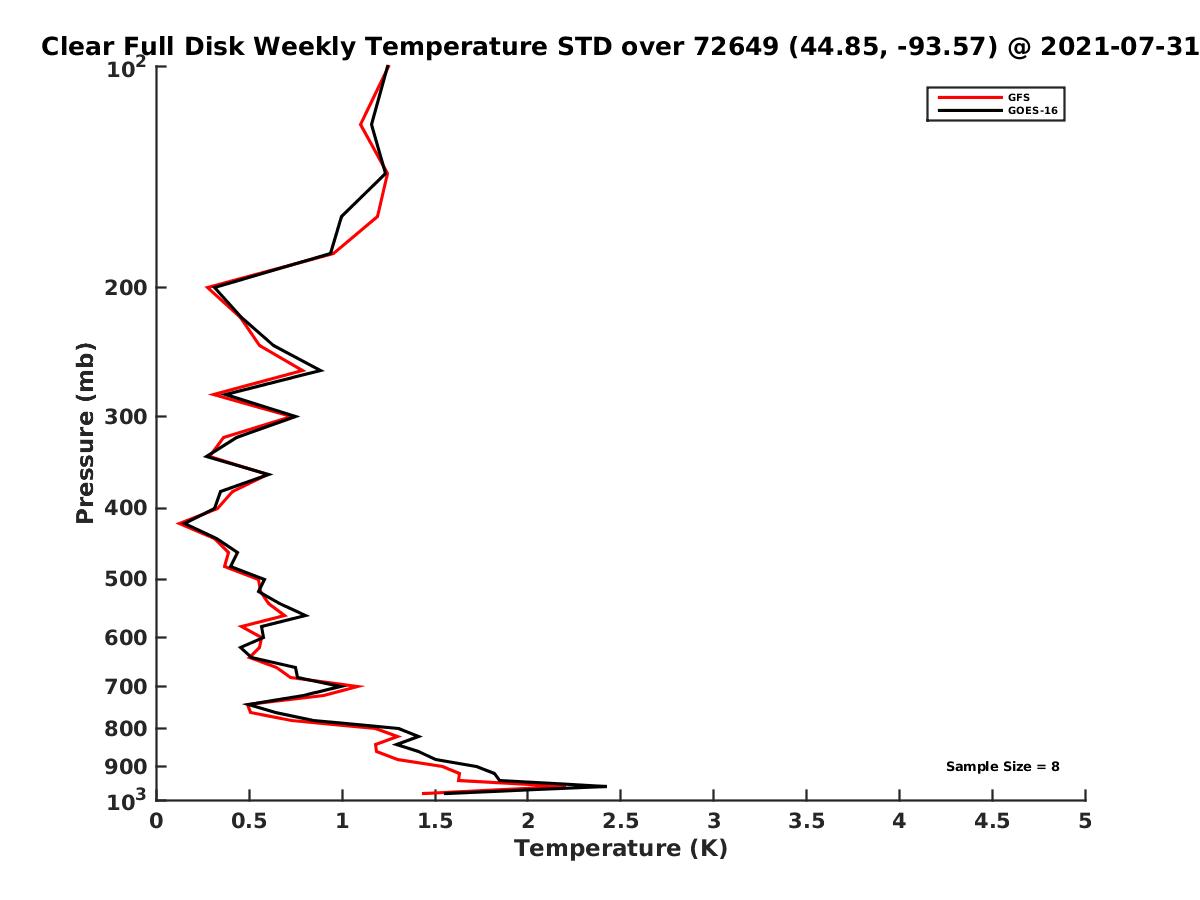 Clear Full Disk Weekly Temperature STD over 72649 (44.85, -93.57) @ 2021-07-31

GFS
GOES-16

Pressure (mb)

$10^2$
200
300
400
500
600
700
800
900
$10^3$

Sample Size = 8

0 0.5 1 1.5 2 2.5 3 3.5 4 4.5 5
Temperature (K)